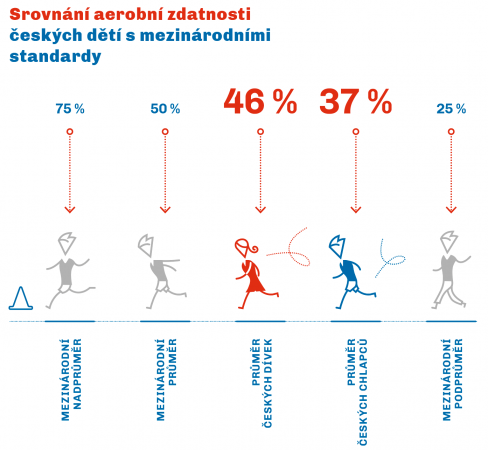 Srovnání aerobní zdatnosti českých dětí s mezinárodními standardy

75 %

50 %

46 %

37 %

25 %

MEZINÁRODNÍ NADPRŮMĚR

MEZINÁRODNÍ PRŮMĚR

PRŮMĚR ČESKÝCH DÍVEK

PRŮMĚR ČESKÝCH CHLAPCŮ

MEZINÁRODNÍ PODPRŮMĚR